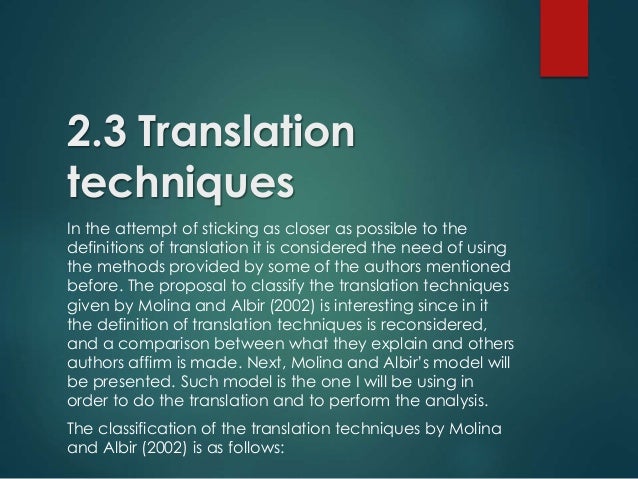 2.3 Translation techniques

In the attempt of sticking as closer as possible to the definitions of translation it is considered the need of using the methods provided by some of the authors mentioned before. The proposal to classify the translation techniques given by Molina and Albir (2002) is interesting since in it the definition of translation techniques is reconsidered, and a comparison between what they explain and others authors affirm is made. Next, Molina and Albir's model will be presented. Such model is the one I will be using in order to do the translation and to perform the analysis.

The classification of the translation techniques by Molina and Albir (2002) is as follows: